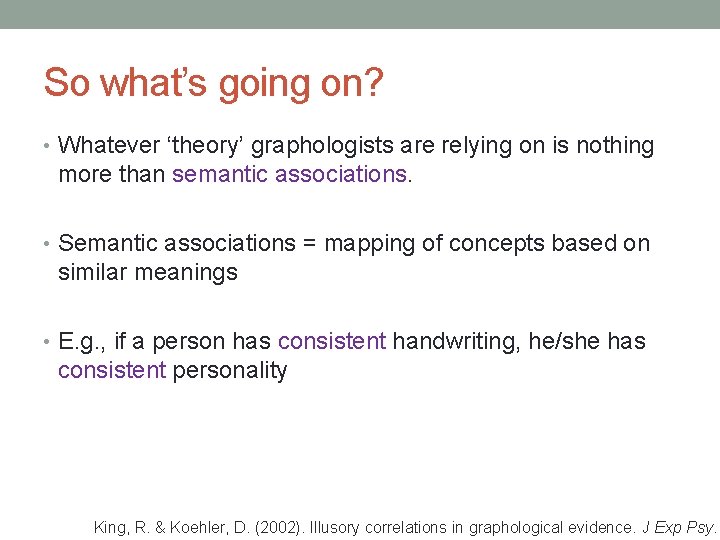 So what's going on?

• Whatever 'theory' graphologists are relying on is nothing more than semantic associations.

• Semantic associations = mapping of concepts based on similar meanings

• E.g., if a person has consistent handwriting, he/she has consistent personality

King, R. & Koehler, D. (2002). Illusory correlations in graphological evidence. J Exp Psy.